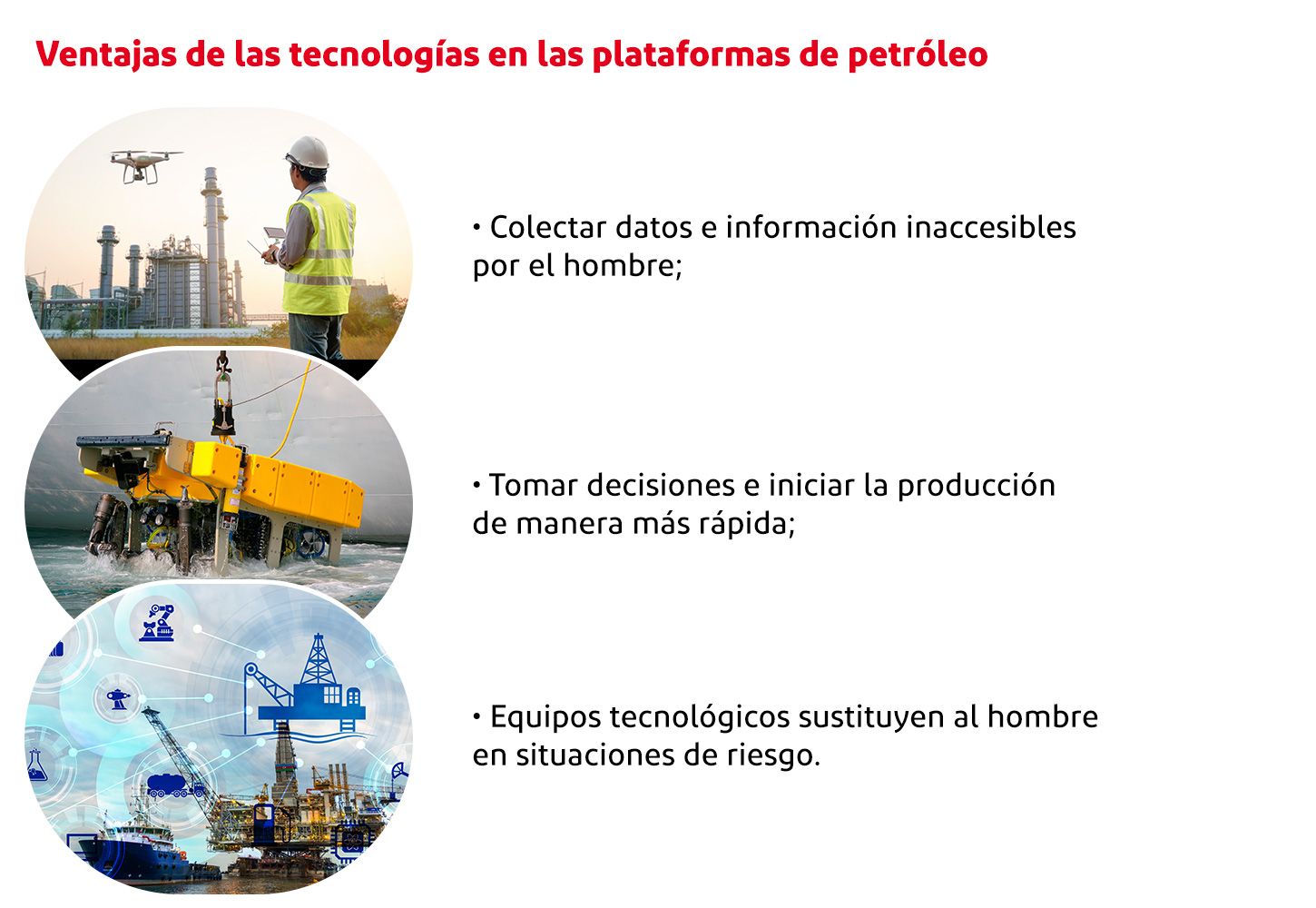 Ventajas de las tecnologías en las plataformas de petróleo

• Colectar datos e información inaccesibles por el hombre;

• Tomar decisiones e iniciar la producción de manera más rápida;

• Equipos tecnológicos sustituyen al hombre en situaciones de riesgo.